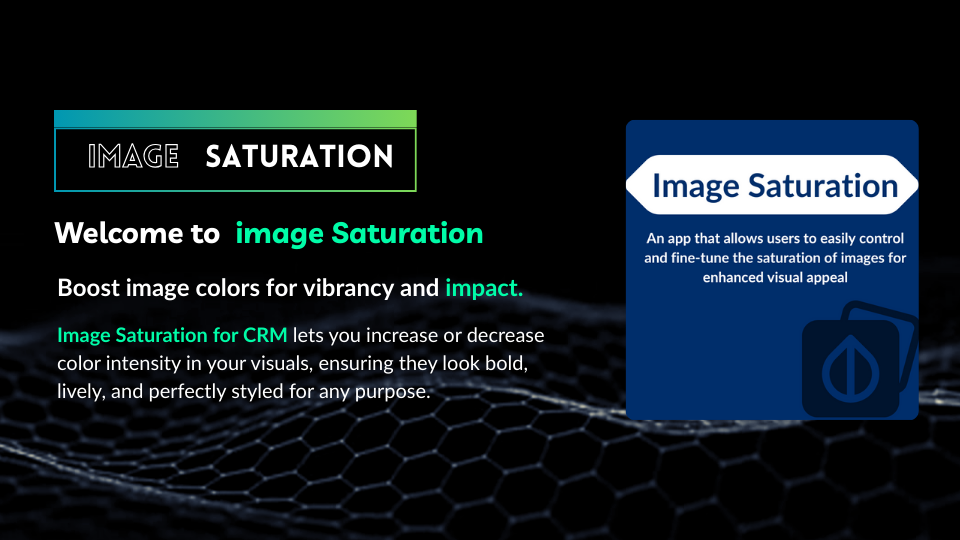 IMAGE SATURATION

Welcome to image Saturation

Boost image colors for vibrancy and impact.

Image Saturation for CRM lets you increase or decrease color intensity in your visuals, ensuring they look bold, lively, and perfectly styled for any purpose.

Image Saturation

An app that allows users to easily control and fine-tune the saturation of images for enhanced visual appeal